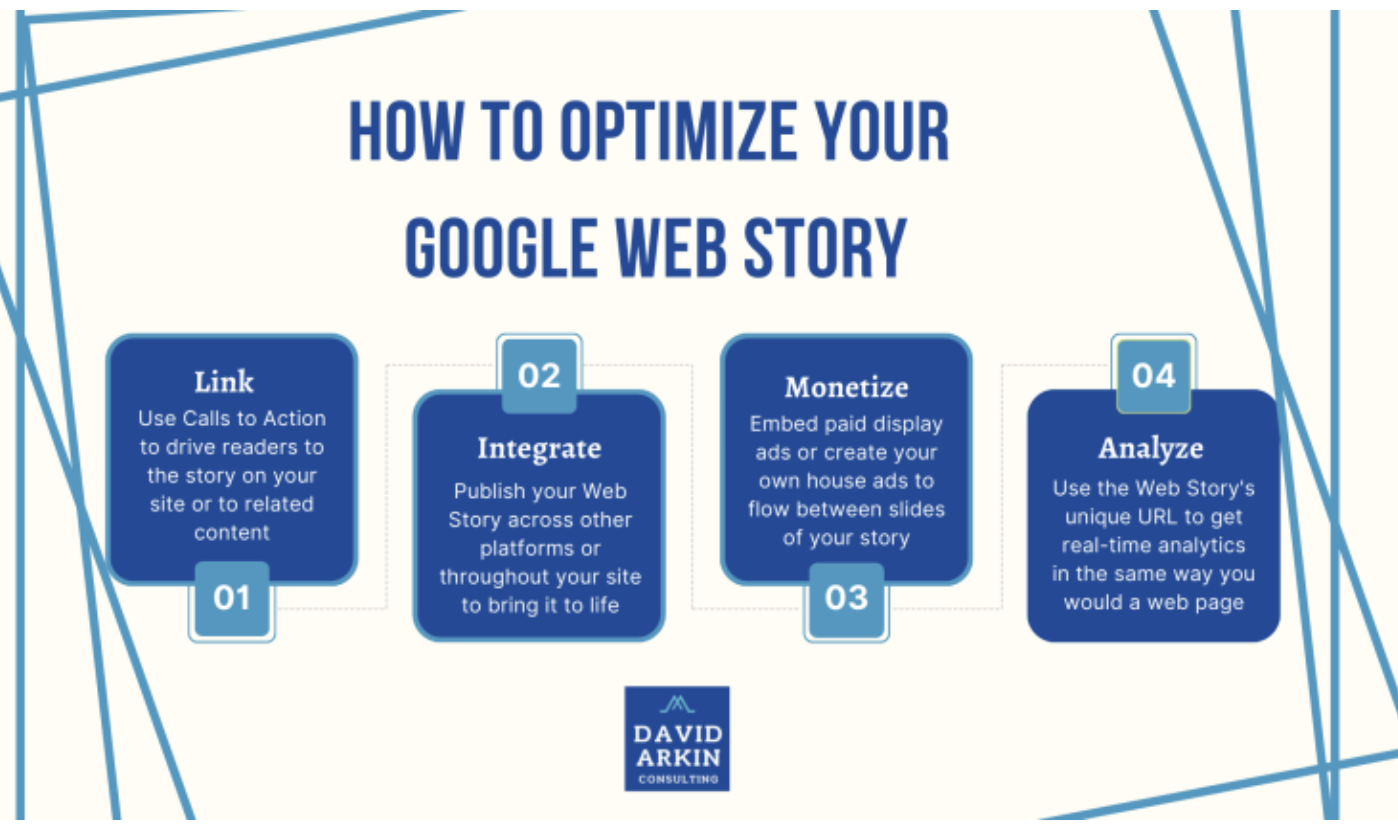 HOW TO OPTIMIZE YOUR GOOGLE WEB STORY

Link
Use Calls to Action to drive readers to the story on your site or to related content
01

02
Integrate
Publish your Web Story across other platforms or throughout your site to bring it to life

Monetize
Embed paid display ads or create your own house ads to flow between slides of your story
03

04
Analyze
Use the Web Story's unique URL to get real-time analytics in the same way you would a web page

DAVID ARKIN CONSULTING